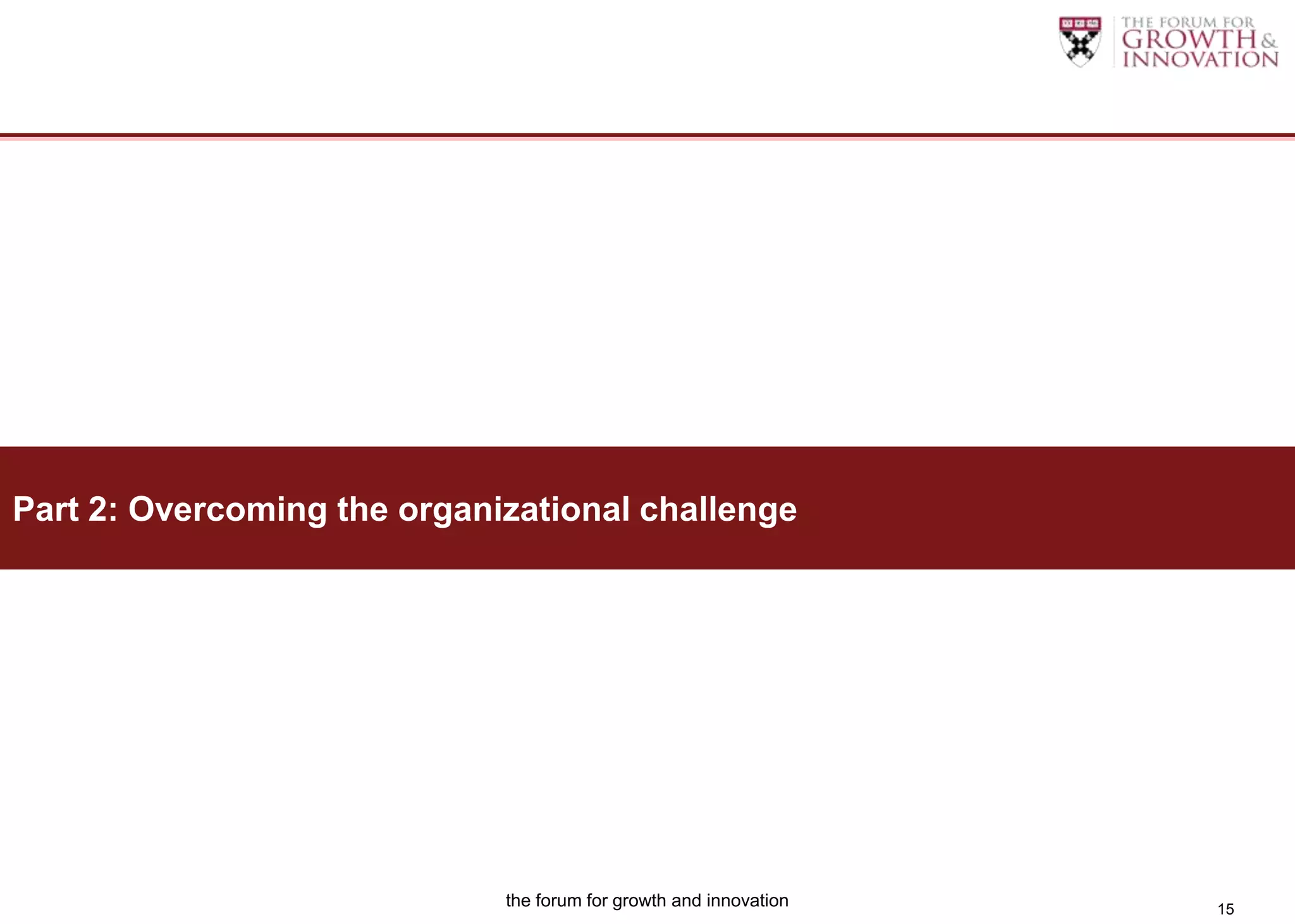 THE FORUM FOR
GROWTH &
INNOVATION

Part 2: Overcoming the organizational challenge

the forum for growth and innovation

15